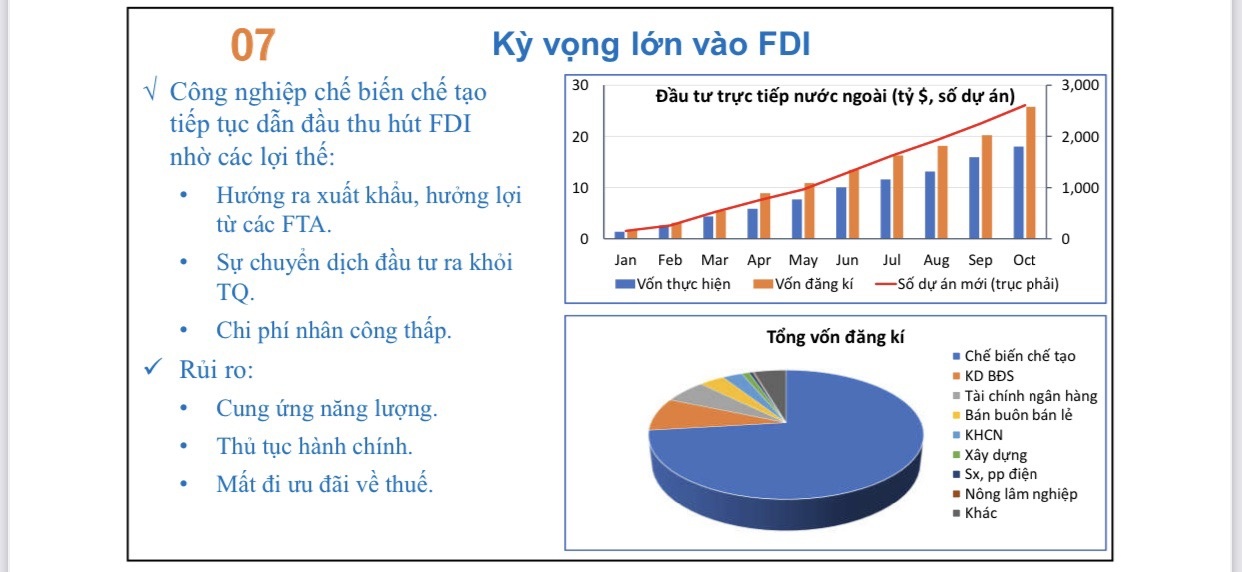 07

Kỳ vọng lớn vào FDI

√ Công nghiệp chế biến chế tạo tiếp tục dẫn đầu thu hút FDI nhờ các lợi thế:

• Hướng ra xuất khẩu, hưởng lợi từ các FTA.

• Sự chuyển dịch đầu tư ra khỏi TQ.

• Chi phí nhân công thấp.

✓ Rủi ro:

• Cung ứng năng lượng.

• Thủ tục hành chính.

• Mất đi ưu đãi về thuế.

Đầu tư trực tiếp nước ngoài (tỷ $, số dự án)

30
20
10
0

3,000
2,000
1,000
0

Jan Feb Mar Apr May Jun Jul Aug Sep Oct

Vốn thực hiện
Vốn đăng kí
Số dự án mới (trục phải)

Tổng vốn đăng kí

Chế biến chế tạo
KD BĐS
Tài chính ngân hàng
Bán buôn bán lẻ
KHCN
Xây dựng
Sx, pp điện
Nông lâm nghiệp
Khác